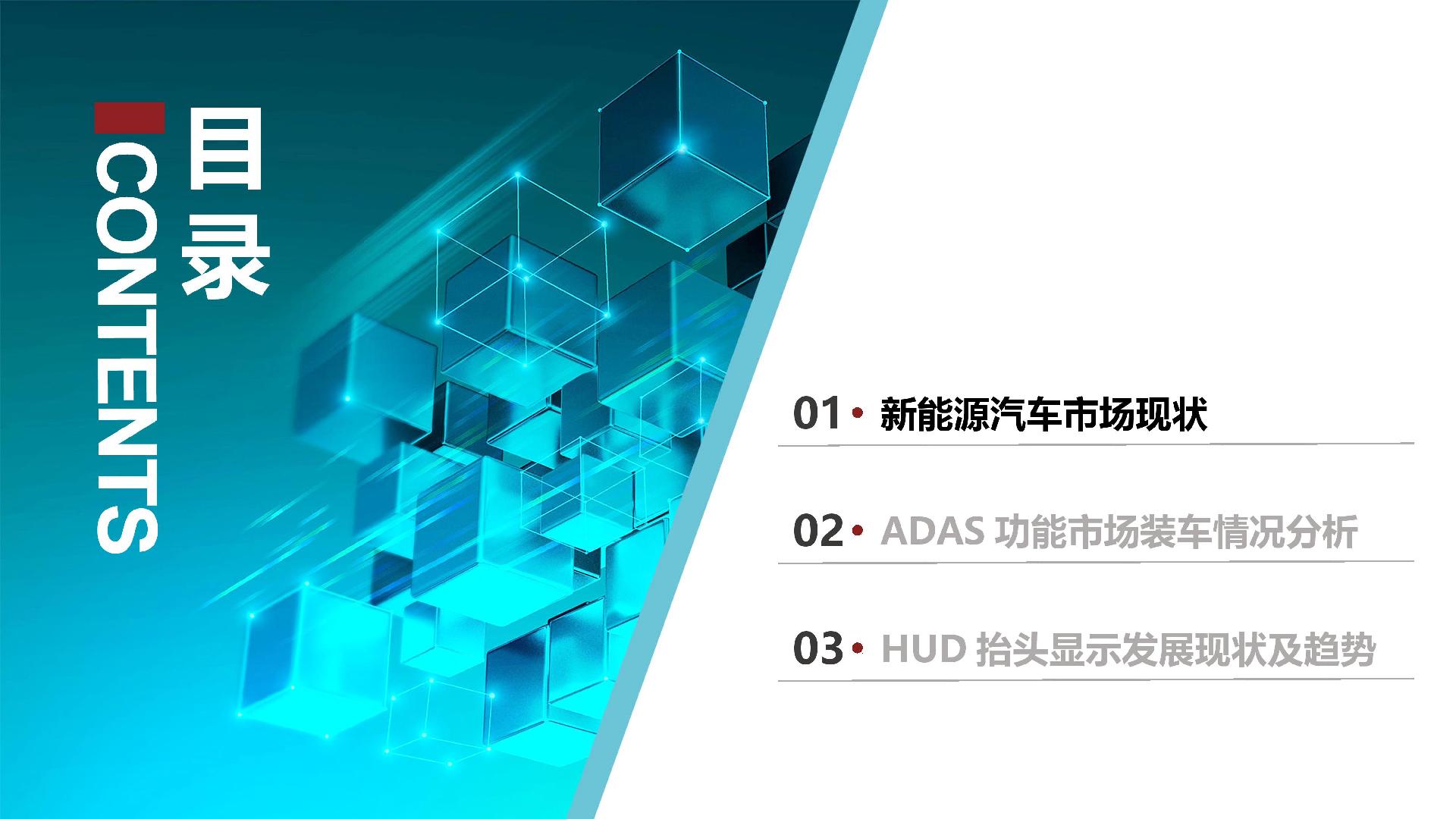 目录

CONTENTS

01 • 新能源汽车市场现状

02 • ADAS 功能市场装车情况分析

03 • HUD 抬头显示发展现状及趋势